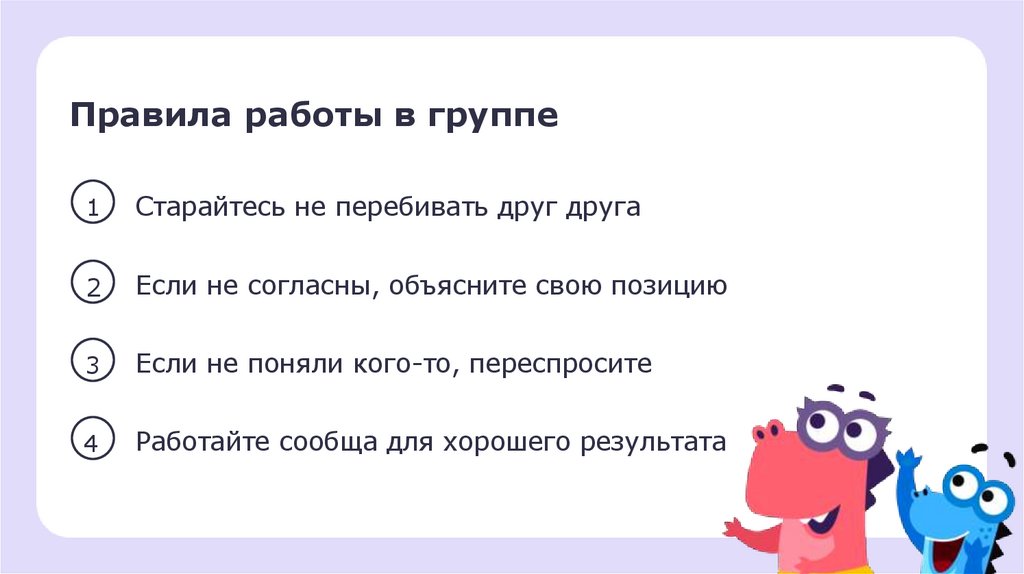 Правила работы в группе

1 Старайтесь не перебивать друг друга

2 Если не согласны, объясните свою позицию

3 Если не поняли кого-то, переспросите

4 Работайте сообща для хорошего результата